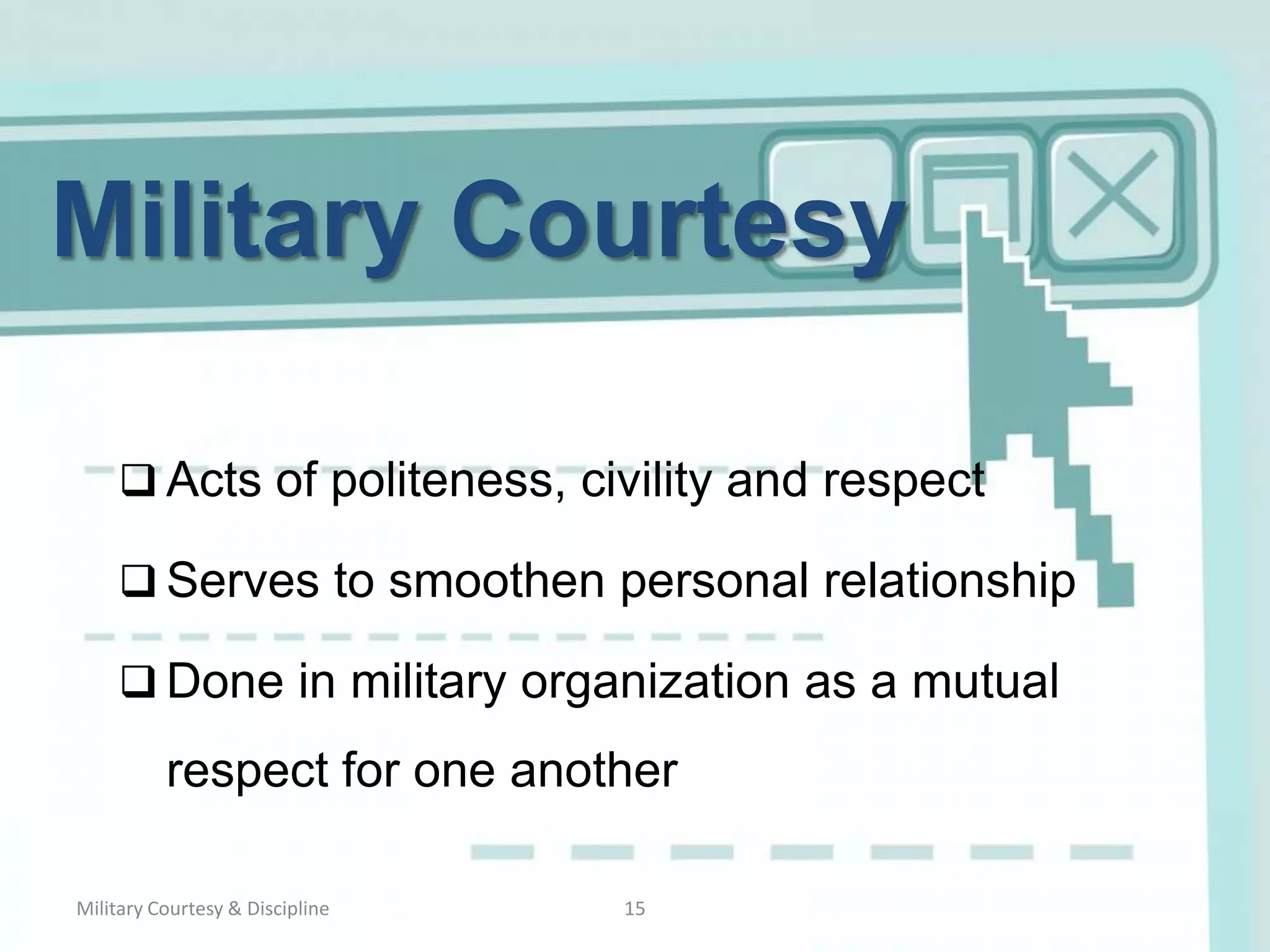 Military Courtesy

❑ Acts of politeness, civility and respect

❑ Serves to smoothen personal relationship

❑ Done in military organization as a mutual respect for one another

Military Courtesy & Discipline

15